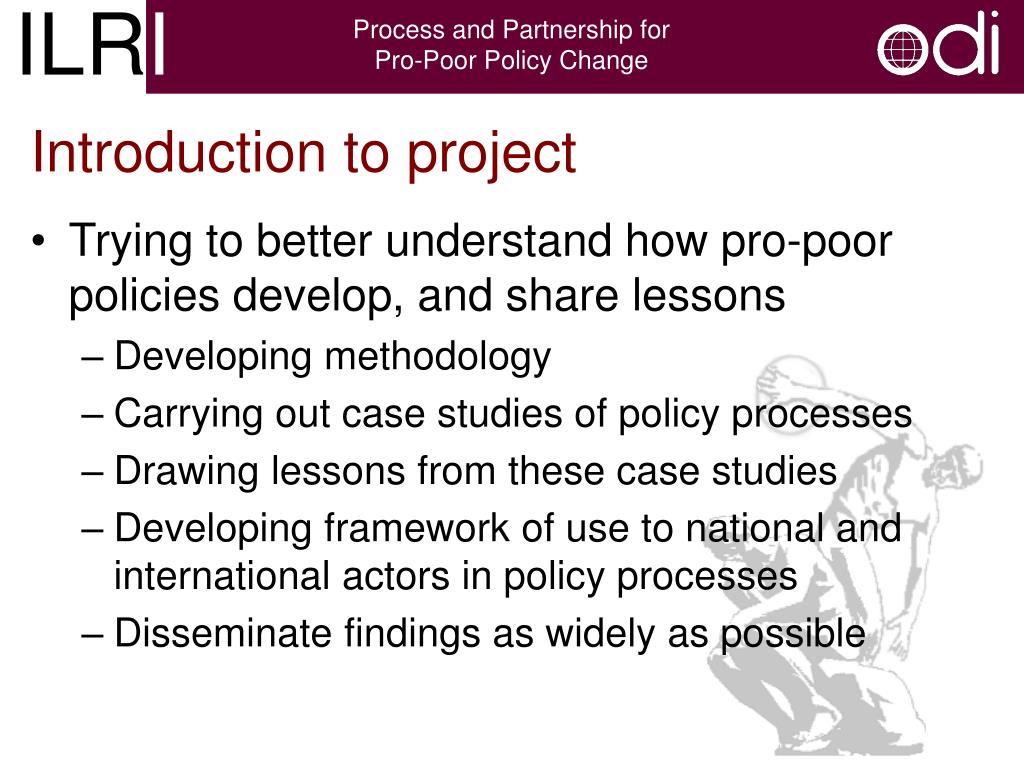 ILRI

Process and Partnership for Pro-Poor Policy Change

odi

Introduction to project

• Trying to better understand how pro-poor policies develop, and share lessons
– Developing methodology
– Carrying out case studies of policy processes
– Drawing lessons from these case studies
– Developing framework of use to national and international actors in policy processes
– Disseminate findings as widely as possible